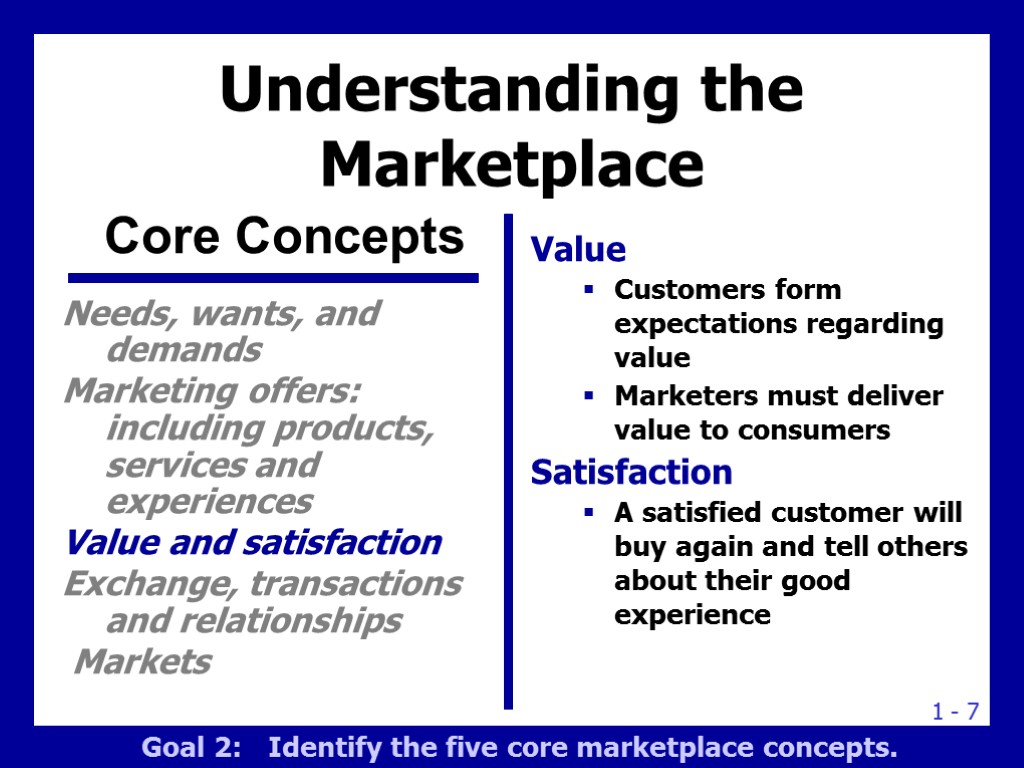 Understanding the Marketplace

Core Concepts

Needs, wants, and demands
Marketing offers: including products, services and experiences
Value and satisfaction
Exchange, transactions and relationships
Markets

Value
- Customers form expectations regarding value
- Marketers must deliver value to consumers

Satisfaction
- A satisfied customer will buy again and tell others about their good experience

1 - 7

Goal 2: Identify the five core marketplace concepts.